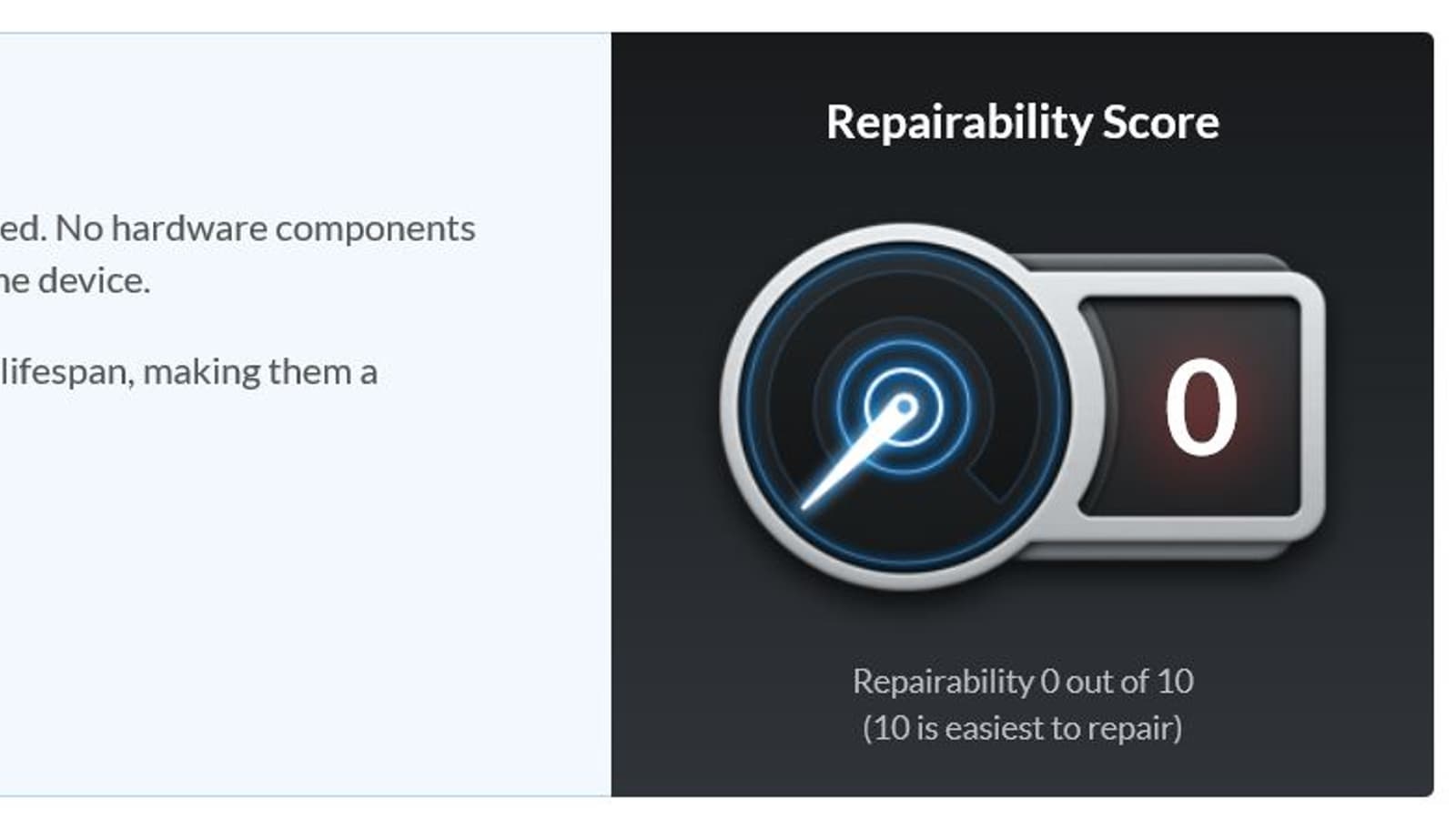 ed. No hardware components
ne device.

lifespan, making them a

Repairability Score

0

Repairability 0 out of 10
(10 is easiest to repair)